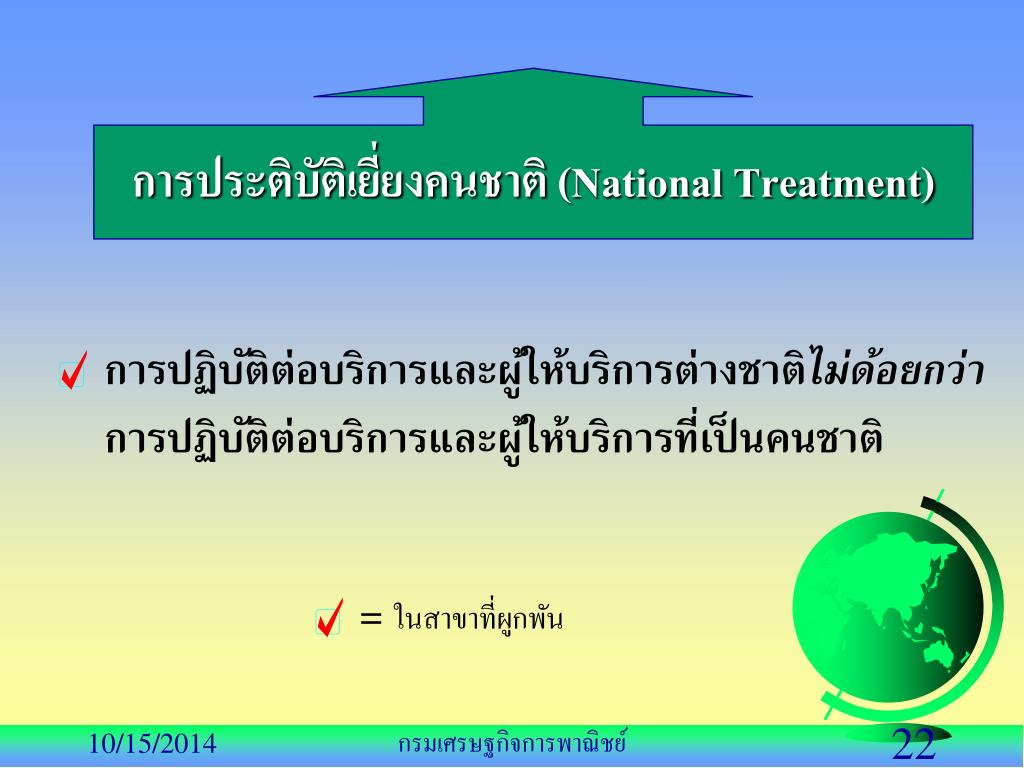 การประติบัติเยี่ยงคนชาติ (National Treatment)

การปฏิบัติต่อบริการและผู้ให้บริการต่างชาติไม่ด้อยกว่าการปฏิบัติต่อบริการและผู้ให้บริการที่เป็นคนชาติ

= ในสาขาที่ผูกพัน

10/15/2014 กรมเศรษฐกิจการพาณิชย์ 22